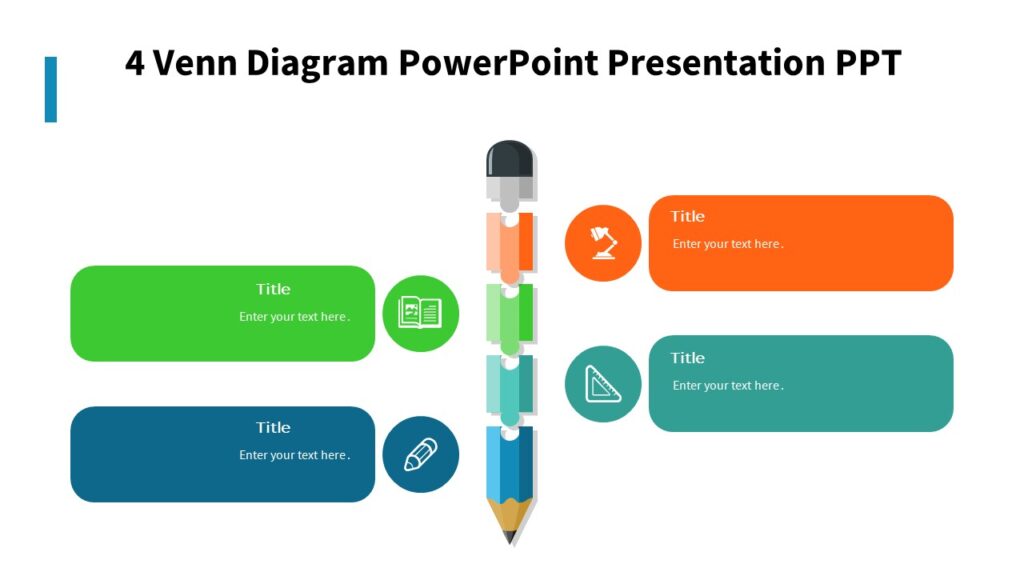 4 Venn Diagram PowerPoint Presentation PPT

Title
Enter your text here.

Title
Enter your text here.

Title
Enter your text here.

Title
Enter your text here.